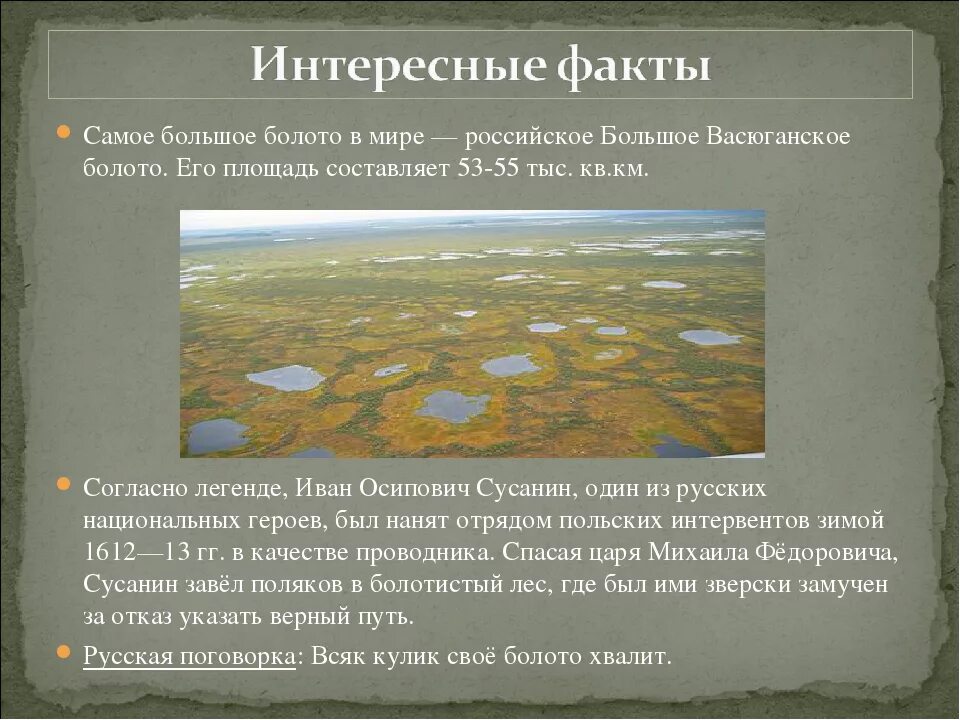 Интересные факты

Самое большое болото в мире — российское Большое Васюганское болото. Его площадь составляет 53-55 тыс. кв.км.

Согласно легенде, Иван Осипович Сусанин, один из русских национальных героев, был нанят отрядом польских интервентов зимой 1612—13 гг. в качестве проводника. Спасая царя Михаила Фёдоровича, Сусанин завёл поляков в болотистый лес, где был ими зверски замучен за отказ указать верный путь.

Русская поговорка: Всяк кулик своё болото хвалит.